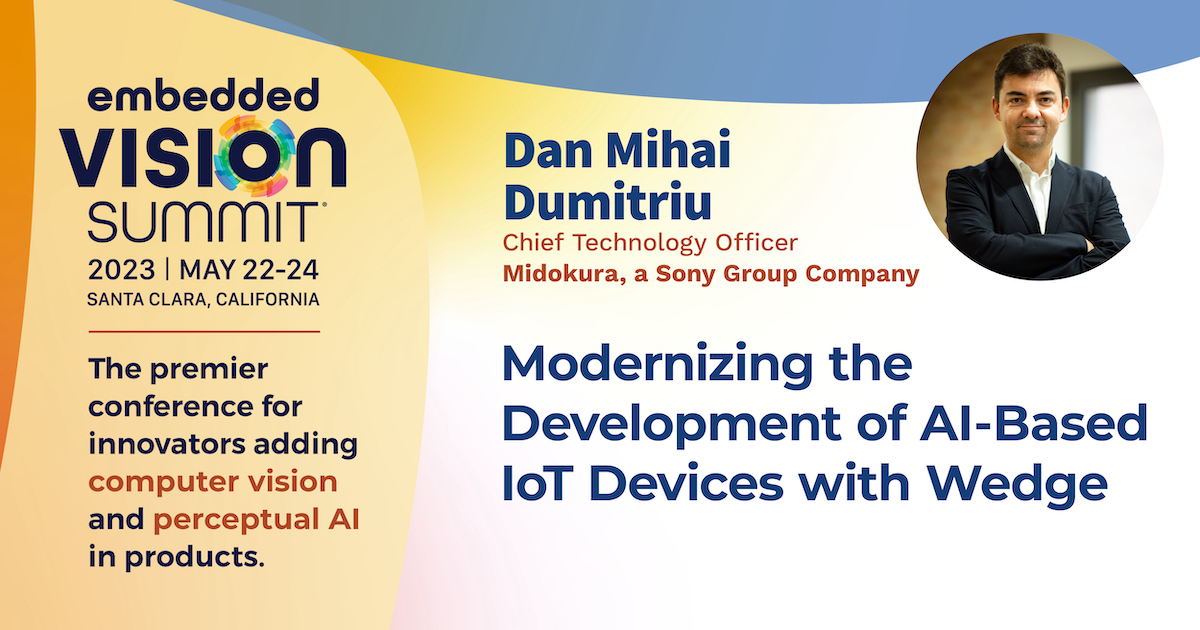 embedded VISION SUMMIT®
2023 | MAY 22-24
SANTA CLARA, CALIFORNIA

The premier conference for innovators adding computer vision and perceptual AI in products.

Dan Mihai Dumitriu
Chief Technology Officer
Midokura, a Sony Group Company

Modernizing the Development of AI-Based IoT Devices with Wedge